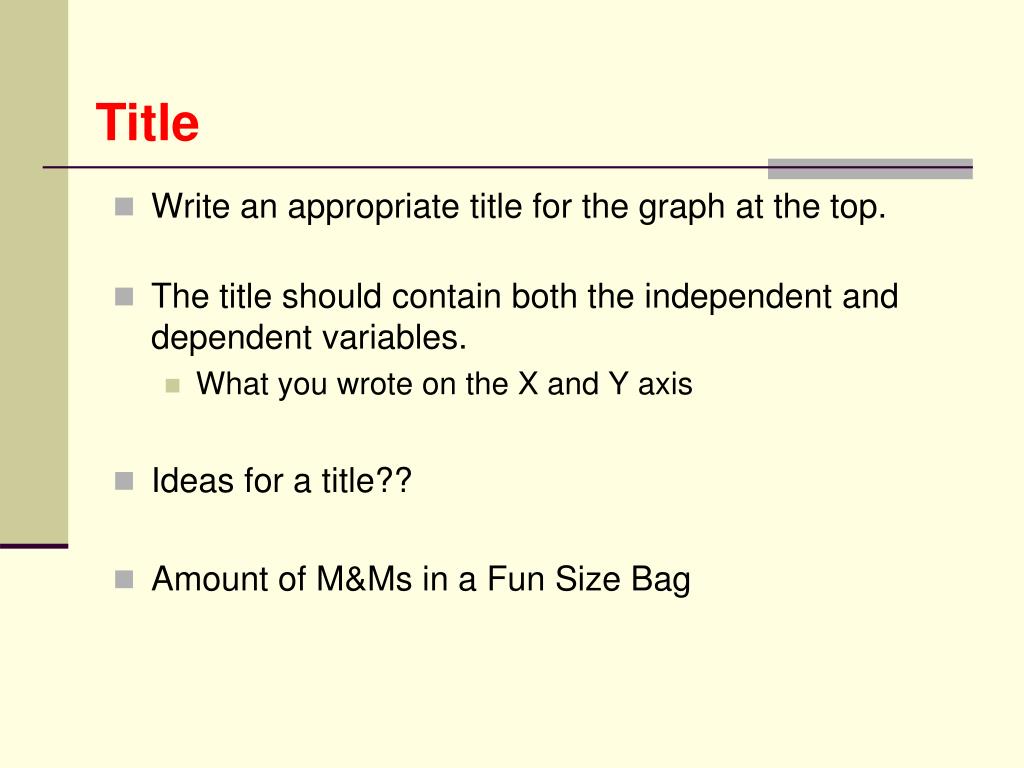 Title

Write an appropriate title for the graph at the top.

The title should contain both the independent and dependent variables.

What you wrote on the X and Y axis

Ideas for a title??

Amount of M&Ms in a Fun Size Bag